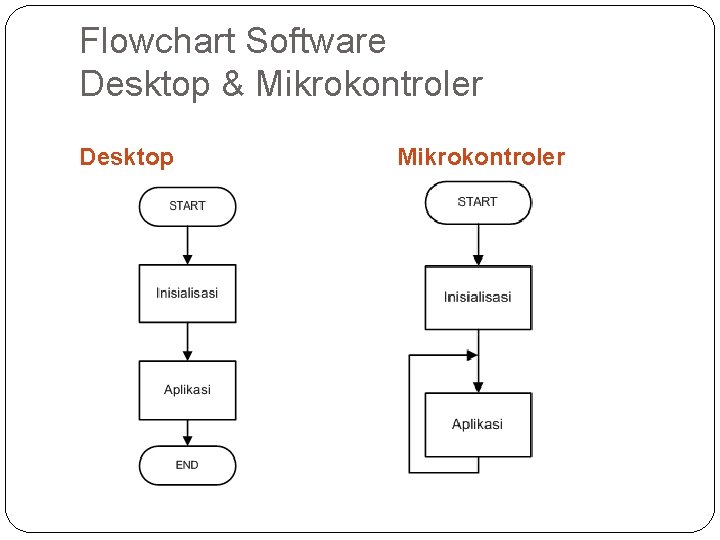 Flowchart Software
Desktop & Mikrokontroler

Desktop

START

Inisialisasi

Aplikasi

END

Mikrokontroler

START

Inisialisasi

Aplikasi